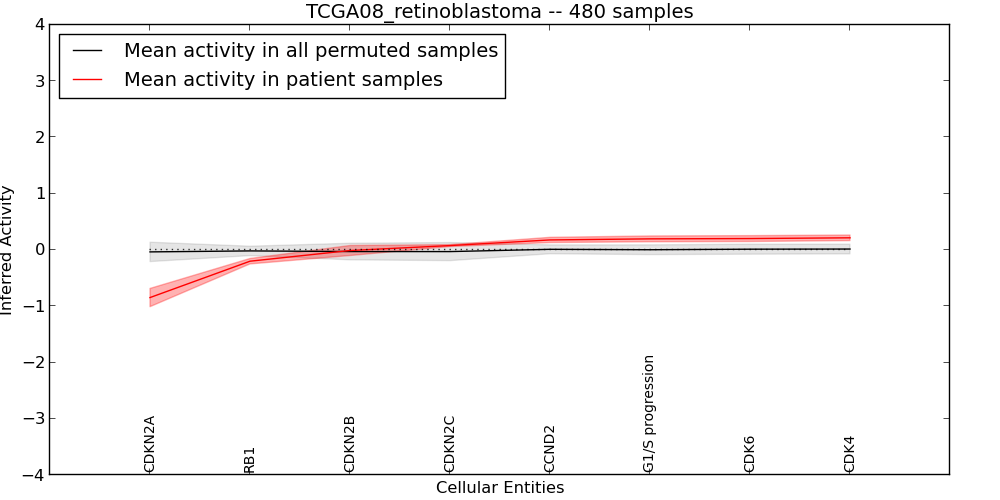 TCGA08_retinoblastoma -- 480 samples

Mean activity in all permuted samples
Mean activity in patient samples

4
3
2
1
0
−1
−2
−3
−4

Inferred Activity

CDKN2A
RB1
CDKN2B
CDKN2C
CCND2
G1/S progression
CDK6
CDK4

Cellular Entities